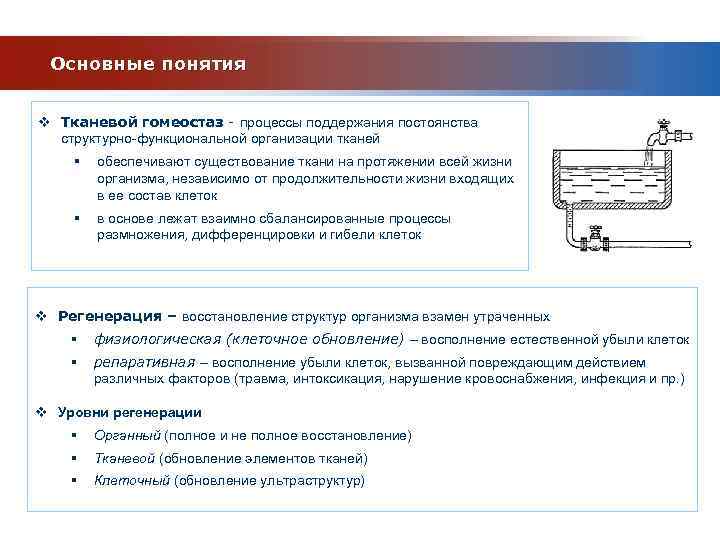 Основные понятия

❖ Тканевой гомеостаз - процессы поддержания постоянства структурно-функциональной организации тканей

▪ обеспечивают существование ткани на протяжении всей жизни организма, независимо от продолжительности жизни входящих в ее состав клеток

▪ в основе лежат взаимно сбалансированные процессы размножения, дифференцировки и гибели клеток

❖ Регенерация – восстановление структур организма взамен утраченных

▪ физиологическая (клеточное обновление) – восполнение естественной убыли клеток

▪ репаративная – восполнение убыли клеток, вызванной повреждающим действием различных факторов (травма, интоксикация, нарушение кровоснабжения, инфекция и пр.)

❖ Уровни регенерации

▪ Органный (полное и не полное восстановление)

▪ Тканевой (обновление элементов тканей)

▪ Клеточный (обновление ультраструктур)